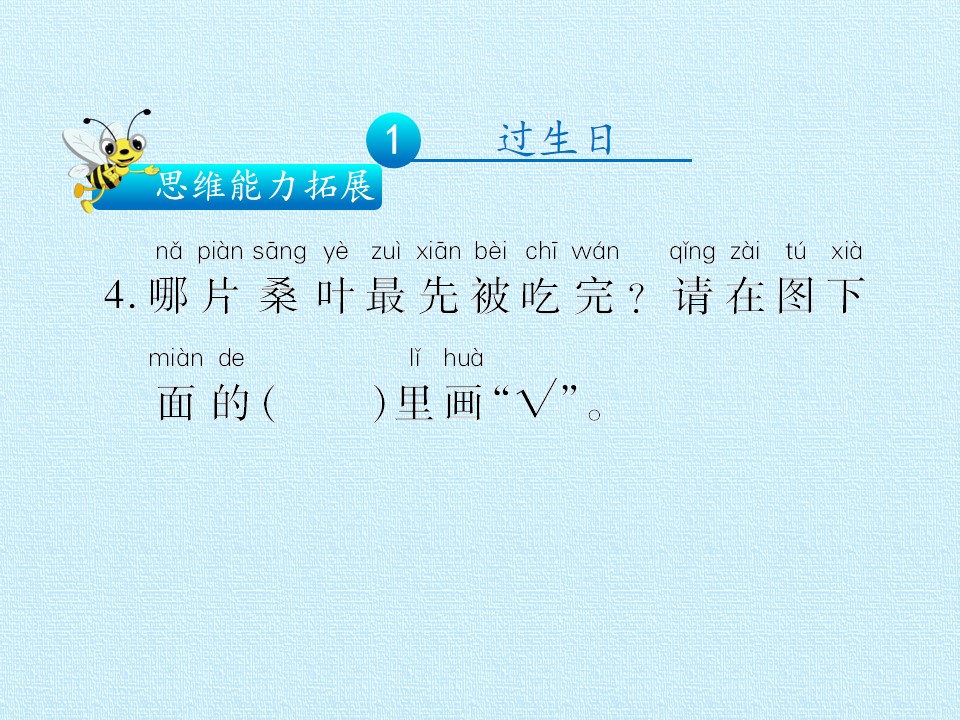 1 过生日

思维能力拓展

nǎ piàn sāng yè zuì xiān bèi chī wán qǐng zài tú xià
4.哪片桑叶最先被吃完？请在图下

miàn de lǐ huà
面的(    )里画“√”。